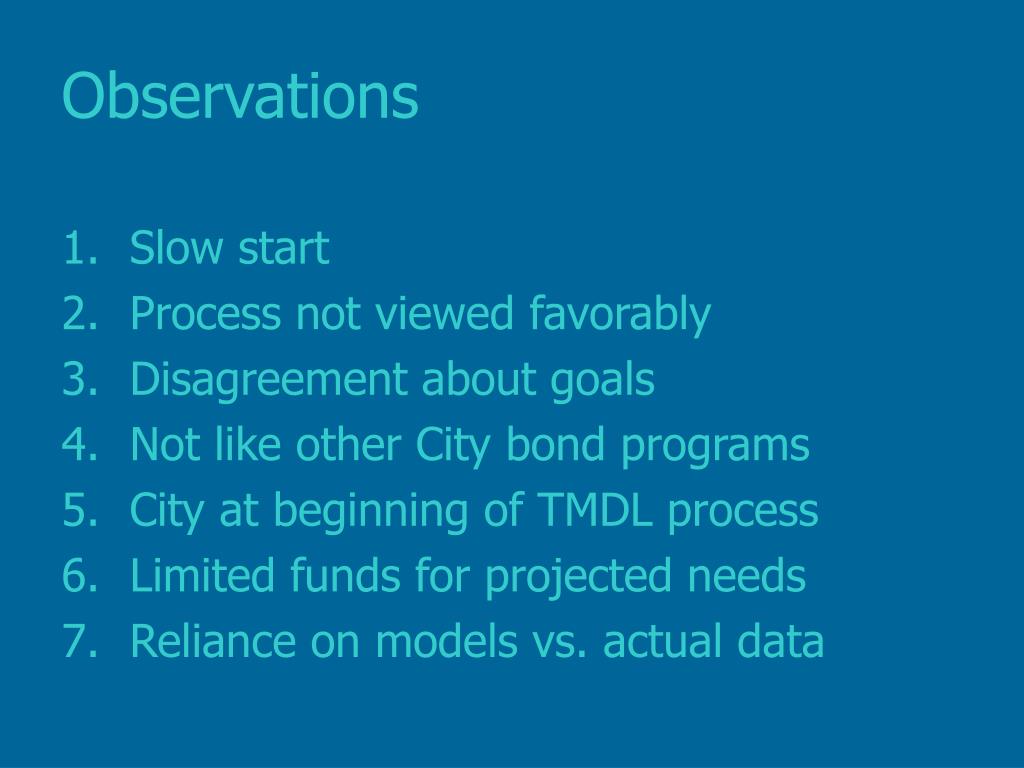 Observations

1. Slow start
2. Process not viewed favorably
3. Disagreement about goals
4. Not like other City bond programs
5. City at beginning of TMDL process
6. Limited funds for projected needs
7. Reliance on models vs. actual data